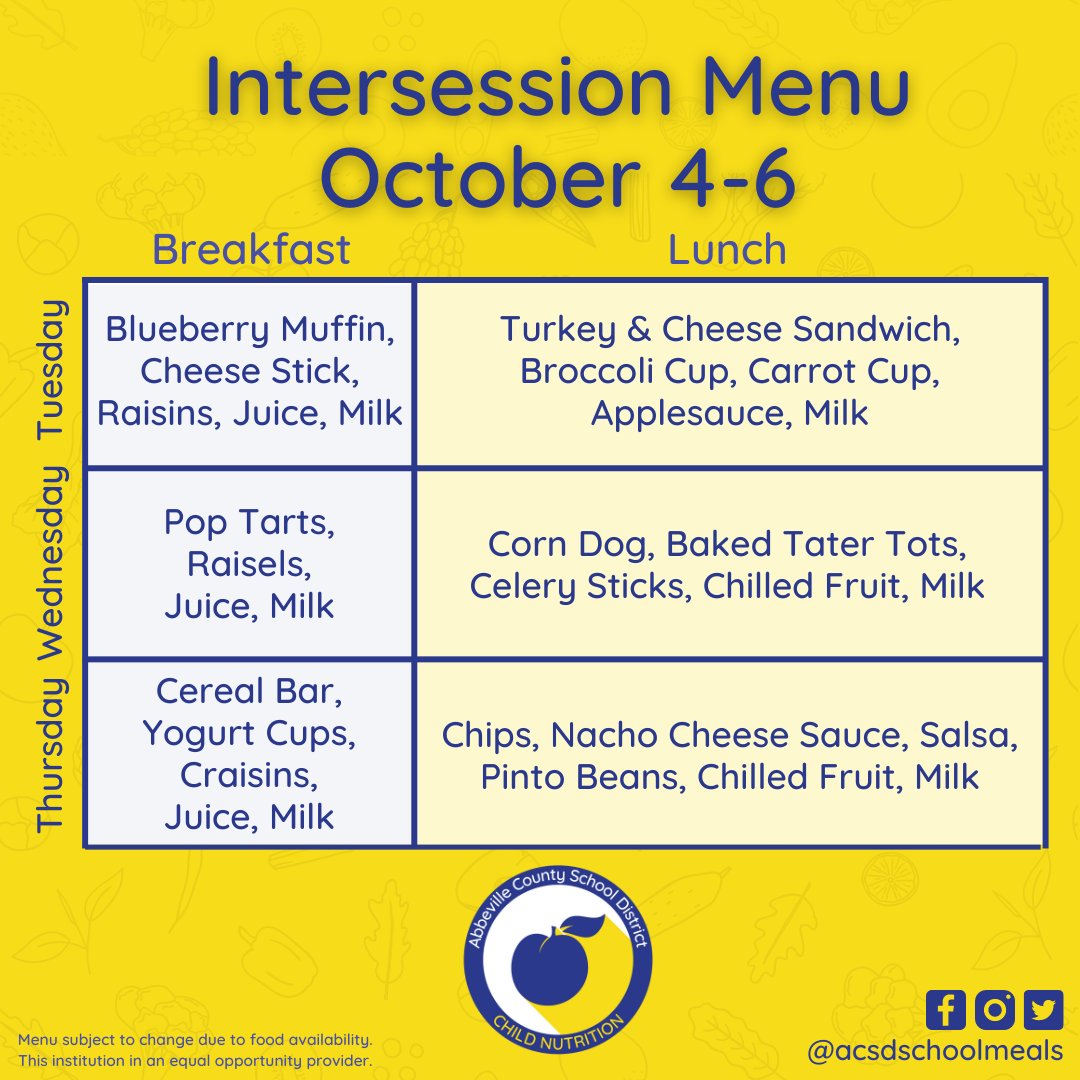 Intersession Menu
October 4-6

| | Breakfast | Lunch |
|---|---|---|
| Tuesday | Blueberry Muffin, Cheese Stick, Raisins, Juice, Milk | Turkey & Cheese Sandwich, Broccoli Cup, Carrot Cup, Applesauce, Milk |
| Wednesday | Pop Tarts, Raisels, Juice, Milk | Corn Dog, Baked Tater Tots, Celery Sticks, Chilled Fruit, Milk |
| Thursday | Cereal Bar, Yogurt Cups, Craisins, Juice, Milk | Chips, Nacho Cheese Sauce, Salsa, Pinto Beans, Chilled Fruit, Milk |

Abbeville County School District
CHILD NUTRITION

Menu subject to change due to food availability.
This institution in an equal opportunity provider.

@acsdschoolmeals